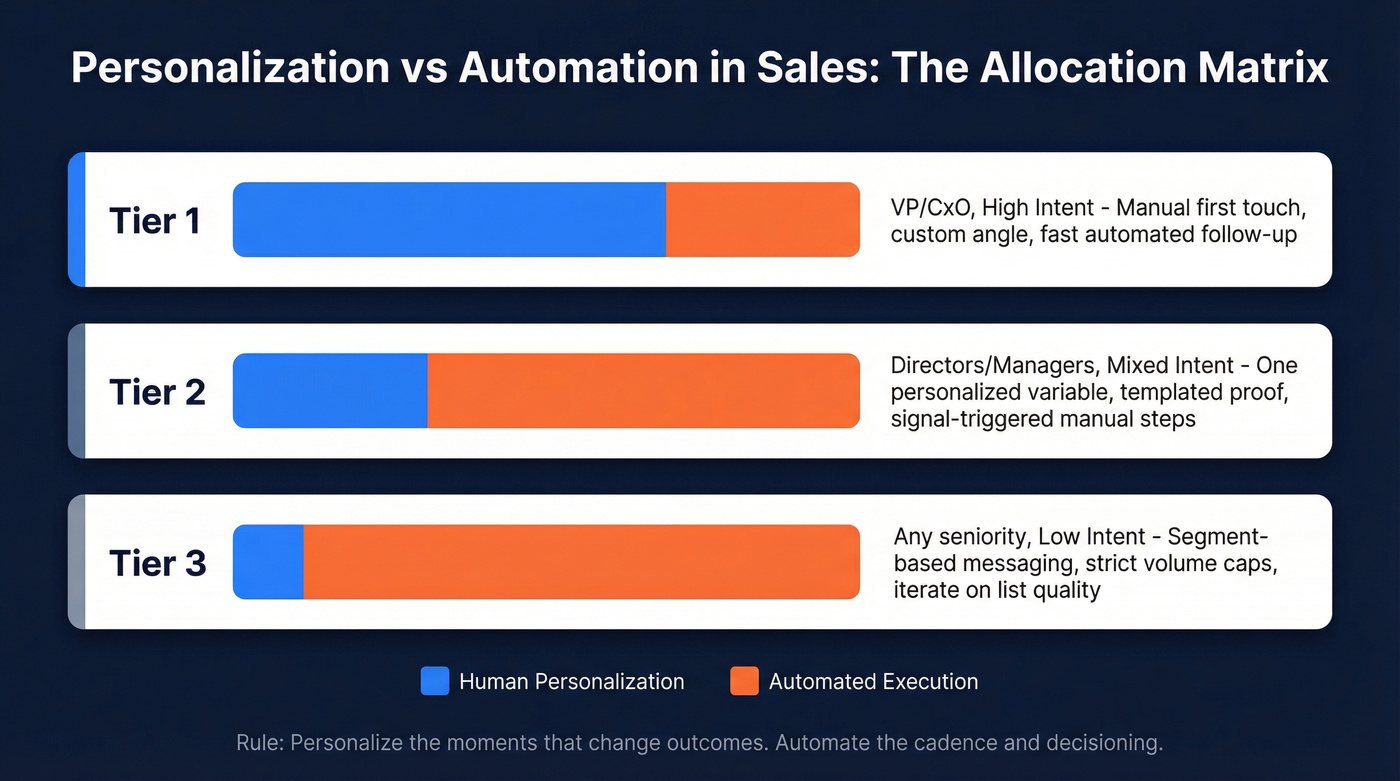 Personalization vs Automation in Sales: The Allocation Matrix

Tier 1

VP/CxO, High Intent - Manual first touch, custom angle, fast automated follow-up

Tier 2

Directors/Managers, Mixed Intent - One personalized variable, templated proof, signal-triggered manual steps

Tier 3

Any seniority, Low Intent - Segment-based messaging, strict volume caps, iterate on list quality

Human Personalization

Automated Execution

Rule: Personalize the moments that change outcomes. Automate the cadence and decisioning.